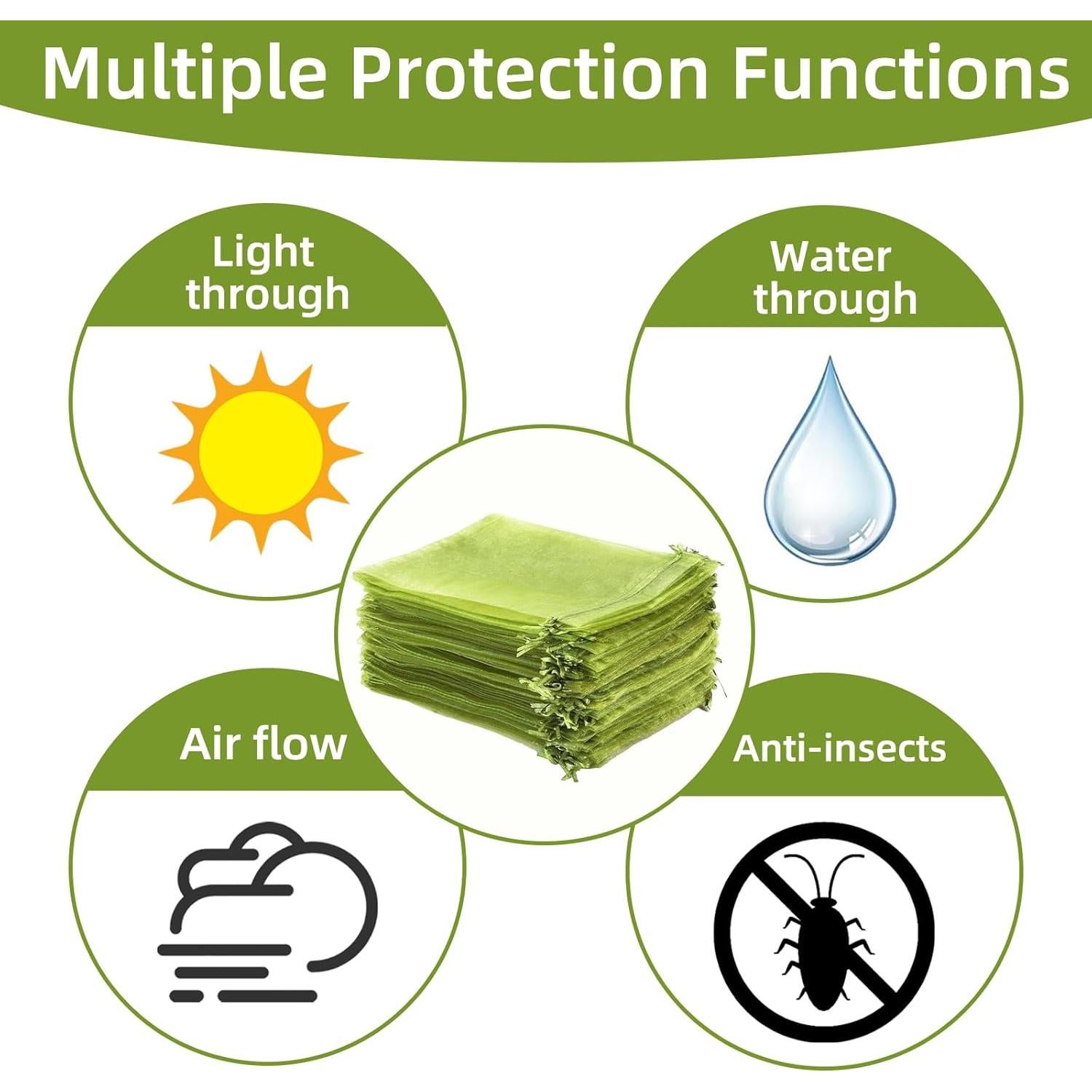 Multiple Protection Functions

Light through

Water through

Air flow

Anti-insects